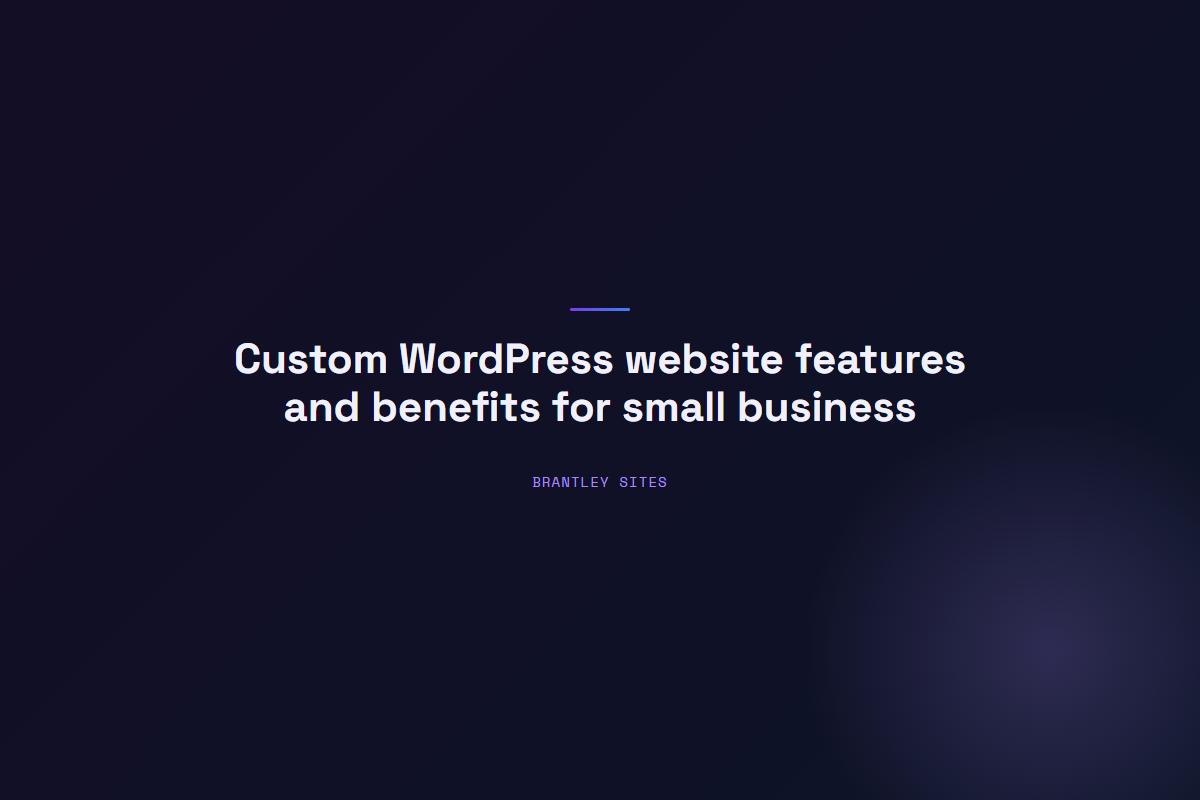 Custom WordPress website features and benefits for small business

BRANTLEY SITES